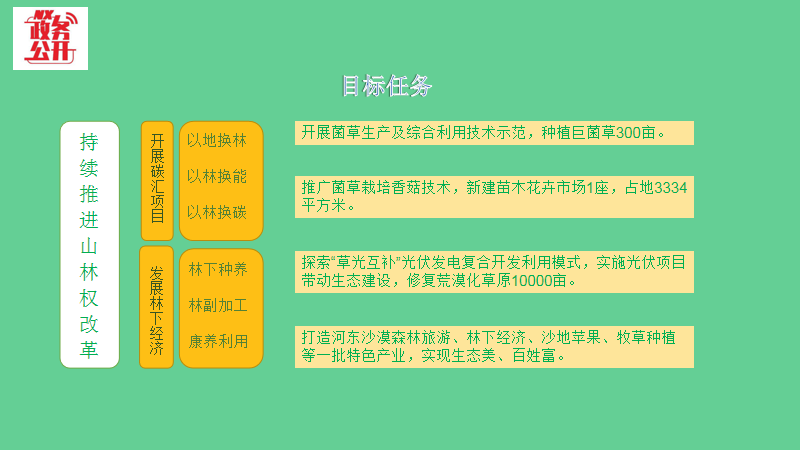 政务公开

目标任务

持续推进山林权改革

开展碳汇项目

以地换林

以林换能

以林换碳

发展林下经济

林下种养

林副加工

康养利用

开展菌草生产及综合利用技术示范，种植巨菌草300亩。

推广菌草栽培香菇技术，新建苗木花卉市场1座，占地3334平方米。

探索“草光互补”光伏发电复合开发利用模式，实施光伏项目带动生态建设，修复荒漠化草原10000亩。

打造河东沙漠森林旅游、林下经济、沙地苹果、牧草种植等一批特色产业，实现生态美、百姓富。